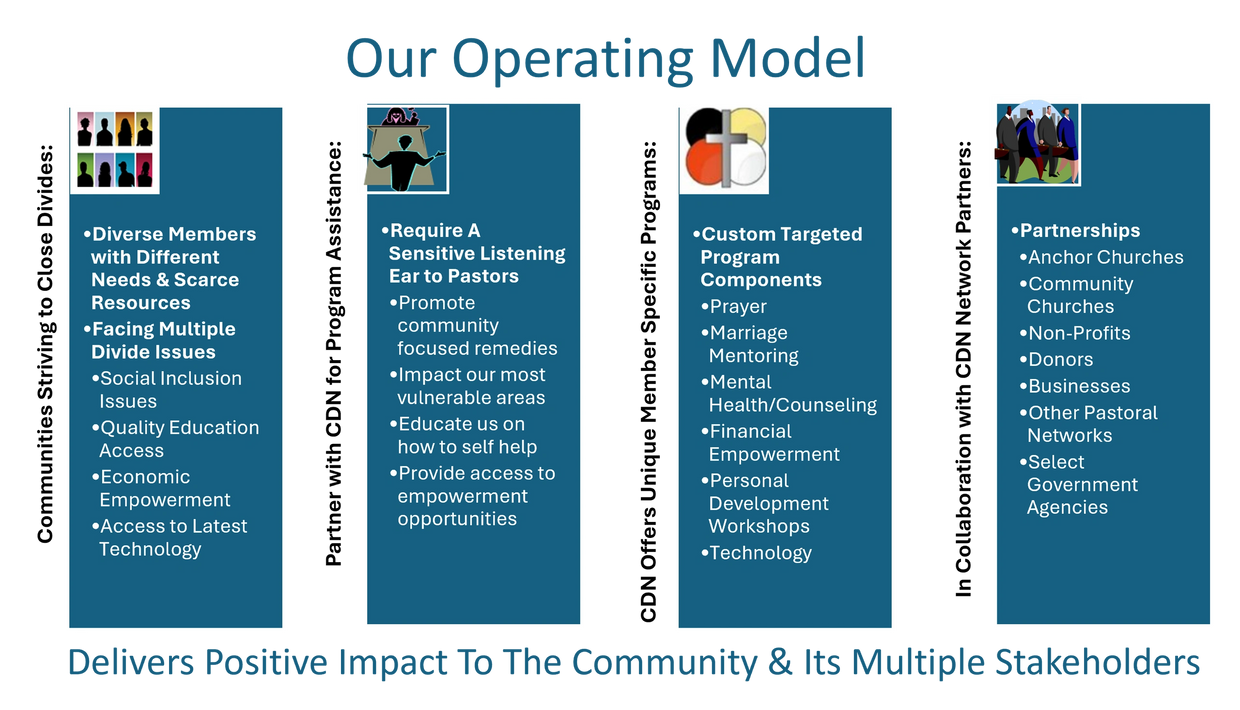 Our Operating Model

Communities Striving to Close Divides:

•Diverse Members with Different Needs & Scarce Resources
•Facing Multiple Divide Issues
•Social Inclusion Issues
•Quality Education Access
•Economic Empowerment
•Access to Latest Technology

Partner with CDN for Program Assistance:

•Require A Sensitive Listening Ear to Pastors
•Promote community focused remedies
•Impact our most vulnerable areas
•Educate us on how to self help
•Provide access to empowerment opportunities

CDN Offers Unique Member Specific Programs:

•Custom Targeted Program Components
•Prayer
•Marriage Mentoring
•Mental Health/Counseling
•Financial Empowerment
•Personal Development Workshops
•Technology

In Collaboration with CDN Network Partners:

•Partnerships
•Anchor Churches
•Community Churches
•Non-Profits
•Donors
•Businesses
•Other Pastoral Networks
•Select Government Agencies

Delivers Positive Impact To The Community & Its Multiple Stakeholders